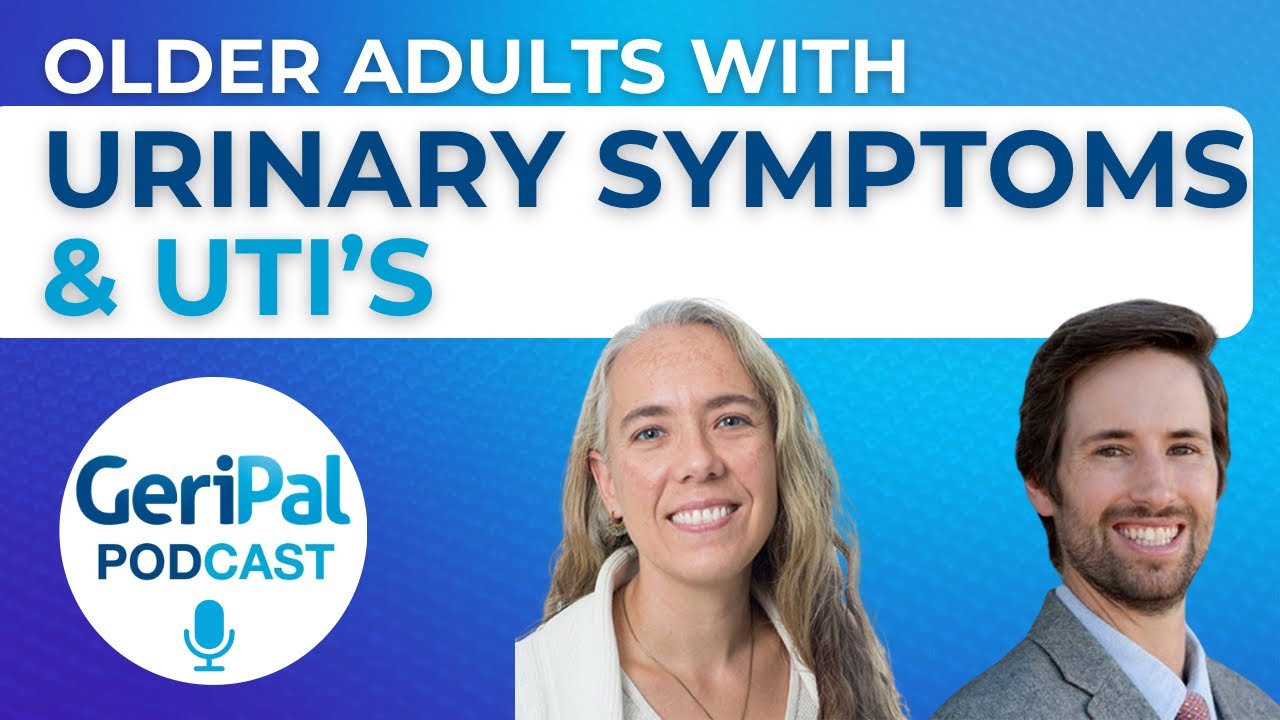 OLDER ADULTS WITH
URINARY SYMPTOMS
& UTI'S

GeriPal
PODCAST